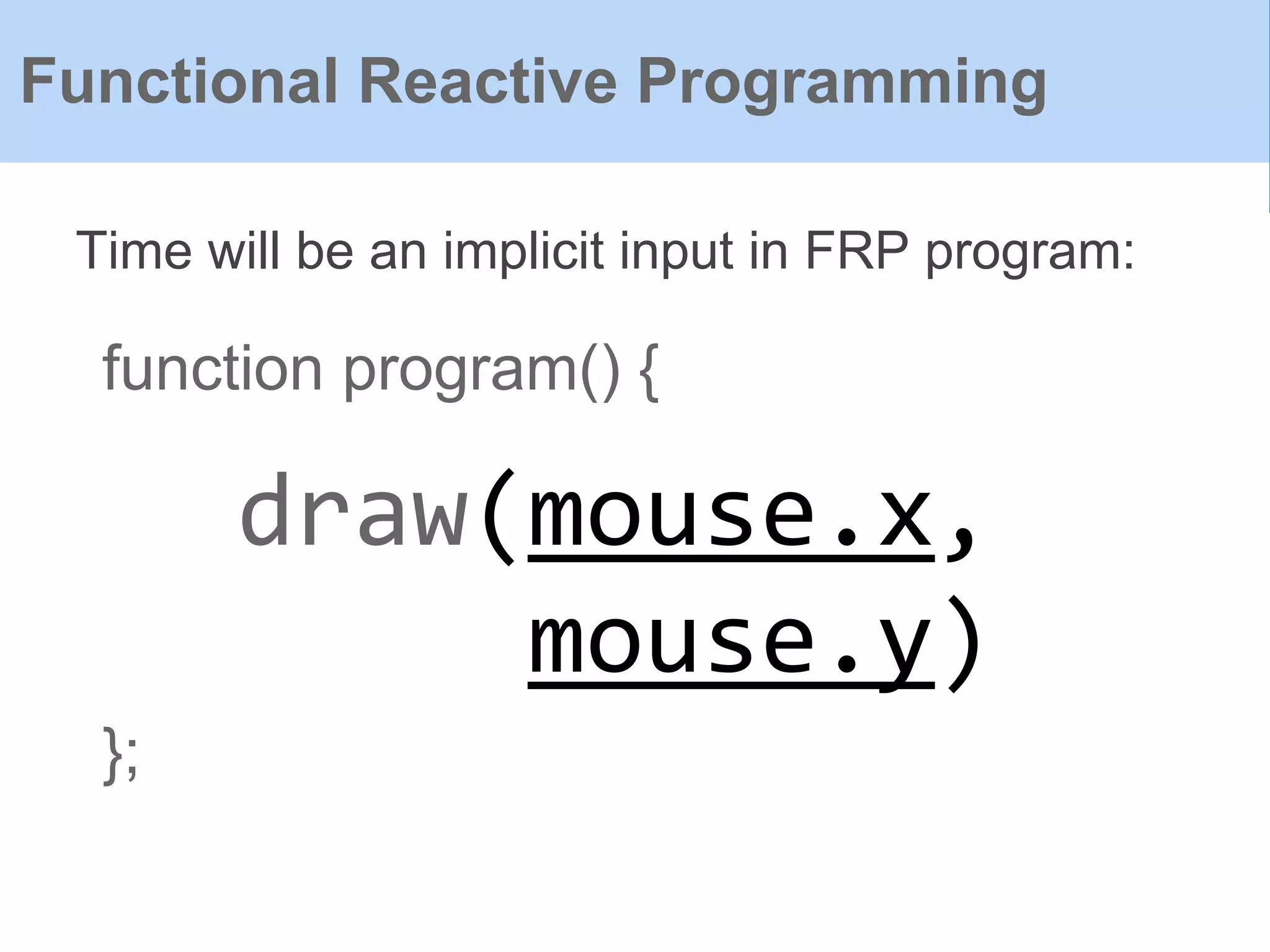 Functional Reactive Programming

Time will be an implicit input in FRP program:

function program() {

draw(mouse.x,
mouse.y)

};